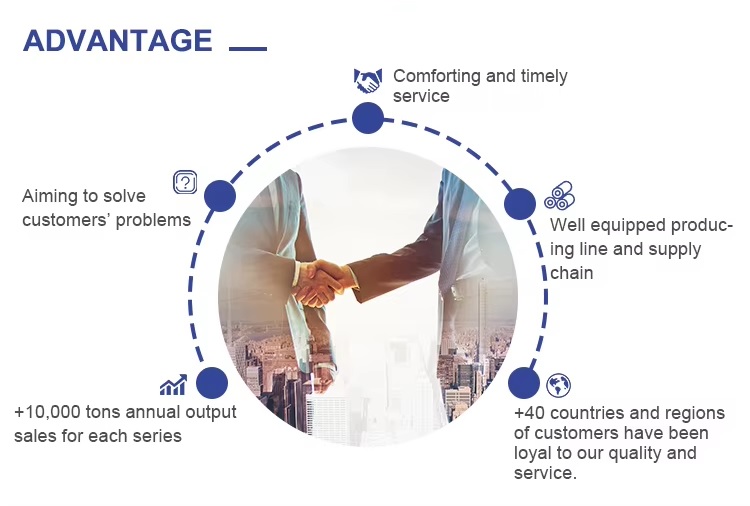 ADVANTAGE

Comforting and timely service

Aiming to solve customers' problems

Well equipped producing line and supply chain

+10,000 tons annual output sales for each series

+40 countries and regions of customers have been loyal to our quality and service.